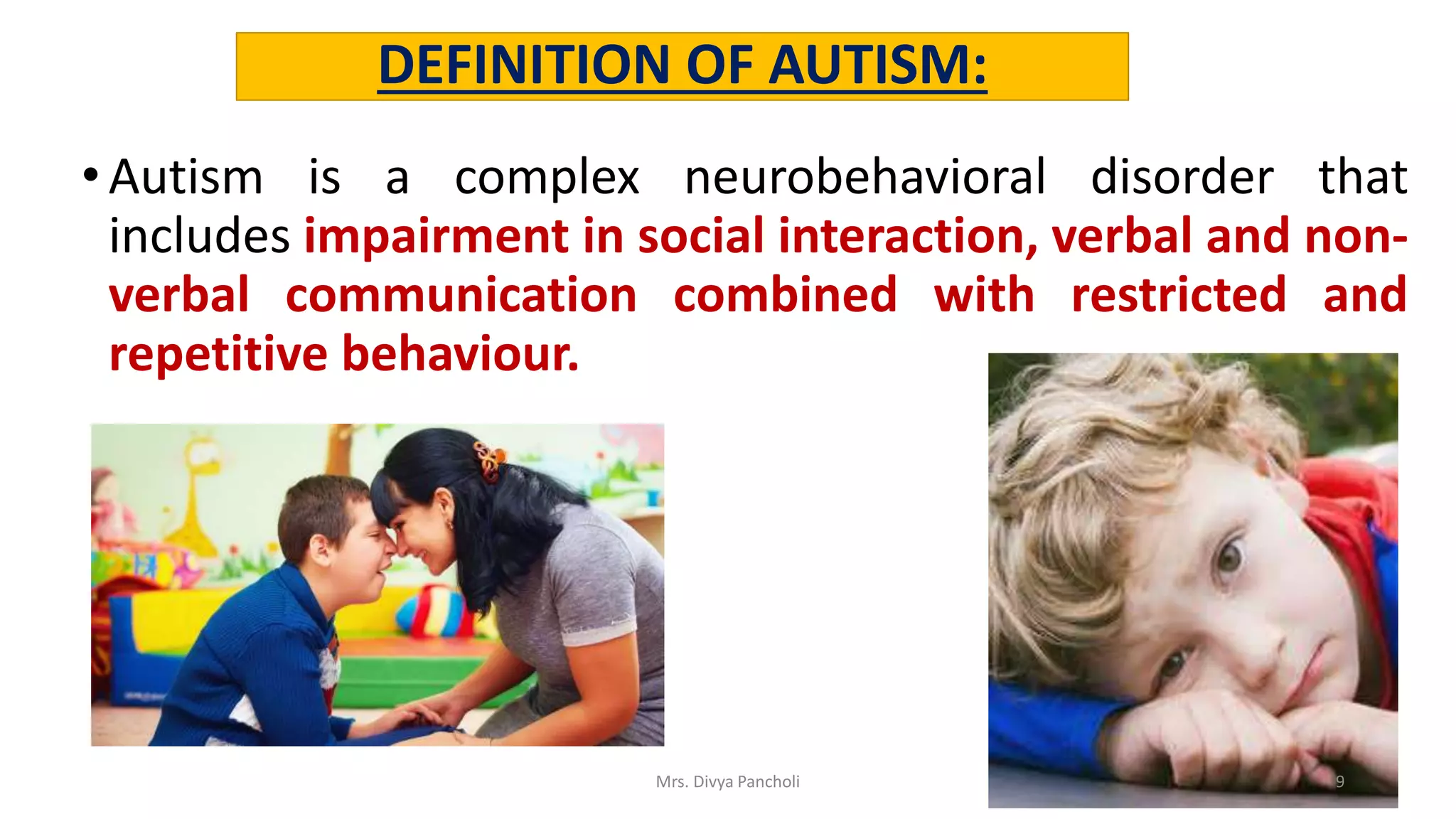 DEFINITION OF AUTISM:

• Autism is a complex neurobehavioral disorder that includes impairment in social interaction, verbal and non-verbal communication combined with restricted and repetitive behaviour.

Mrs. Divya Pancholi

9